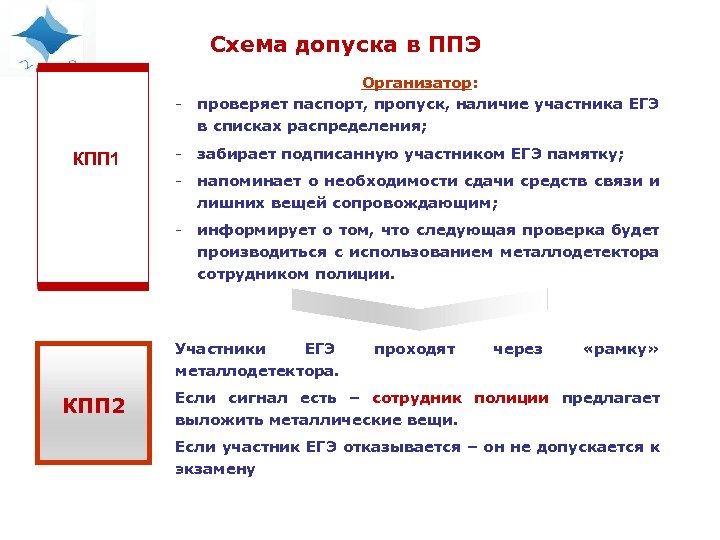 Схема допуска в ППЭ

КПП1

Организатор:

- проверяет паспорт, пропуск, наличие участника ЕГЭ в списках распределения;
- забирает подписанную участником ЕГЭ памятку;
- напоминает о необходимости сдачи средств связи и лишних вещей сопровождающим;
- информирует о том, что следующая проверка будет производиться с использованием металлодетектора сотрудником полиции.

КПП2

Участники ЕГЭ проходят через «рамку» металлодетектора.

Если сигнал есть – сотрудник полиции предлагает выложить металлические вещи.

Если участник ЕГЭ отказывается – он не допускается к экзамену